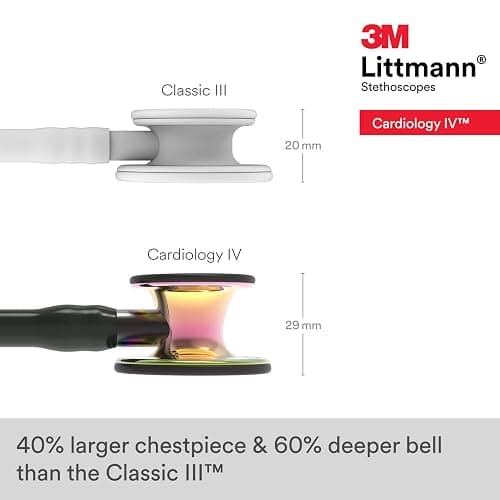 3M
Littmann®
Stethoscopes

Cardiology IV™

Classic III

20 mm

Cardiology IV

29 mm

40% larger chestpiece & 60% deeper bell than the Classic III™